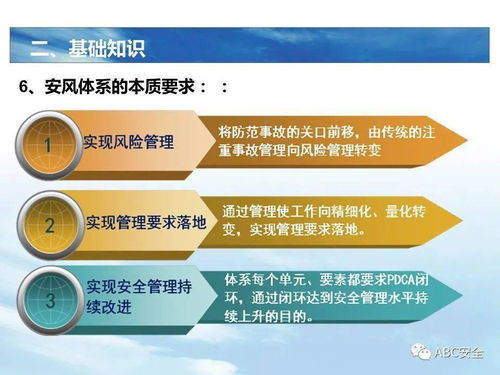 二、基础知识

6、安风体系的本质要求：：

1 实现风险管理

将防范事故的关口前移，由传统的注重事故管理向风险管理转变

2 实现管理要求落地

通过管理使工作向精细化、量化转变，实现管理要求落地。

3 实现安全管理持续改进

体系每个单元、要素都要求PDCA闭环，通过闭环达到安全管理水平持续上升的目的。

ABC安全